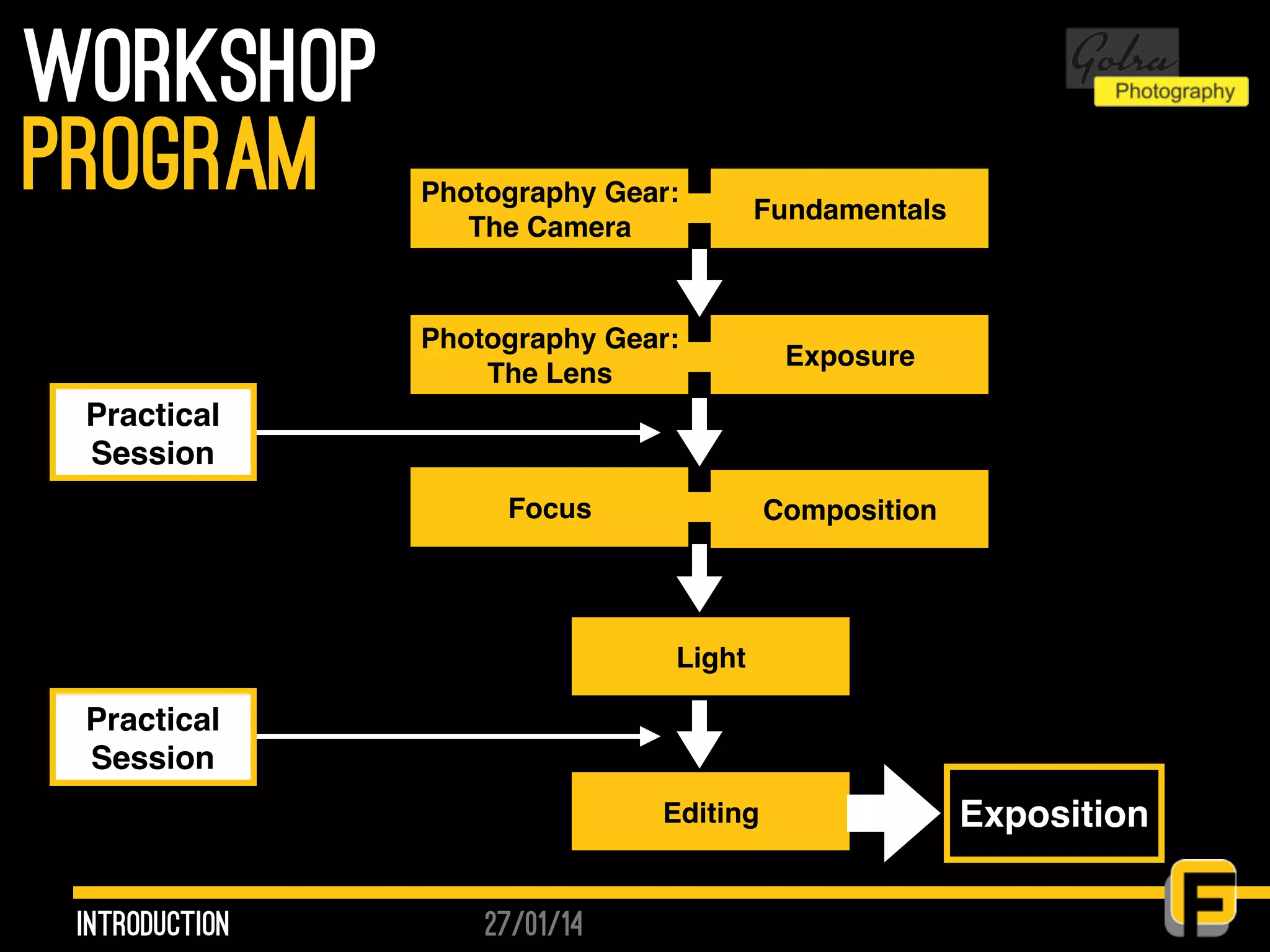 WORKSHOP
PROGRAM

Golra
Photography

Photography Gear: The Camera

Fundamentals

Photography Gear: The Lens

Exposure

Practical Session

Focus

Composition

Light

Practical Session

Editing

Exposition

INTRODUCTION

27/01/14